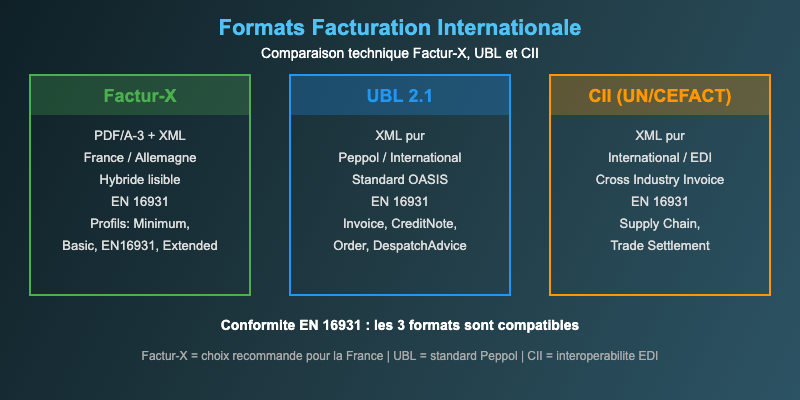 Formats Facturation Internationale

Comparaison technique Factur-X, UBL et CII

Factur-X

PDF/A-3 + XML
France / Allemagne
Hybride lisible
EN 16931
Profils: Minimum,
Basic, EN16931, Extended

UBL 2.1

XML pur
Peppol / International
Standard OASIS
EN 16931
Invoice, CreditNote,
Order, DespatchAdvice

CII (UN/CEFACT)

XML pur
International / EDI
Cross Industry Invoice
EN 16931
Supply Chain,
Trade Settlement

Conformite EN 16931 : les 3 formats sont compatibles

Factur-X = choix recommande pour la France | UBL = standard Peppol | CII = interoperabilite EDI